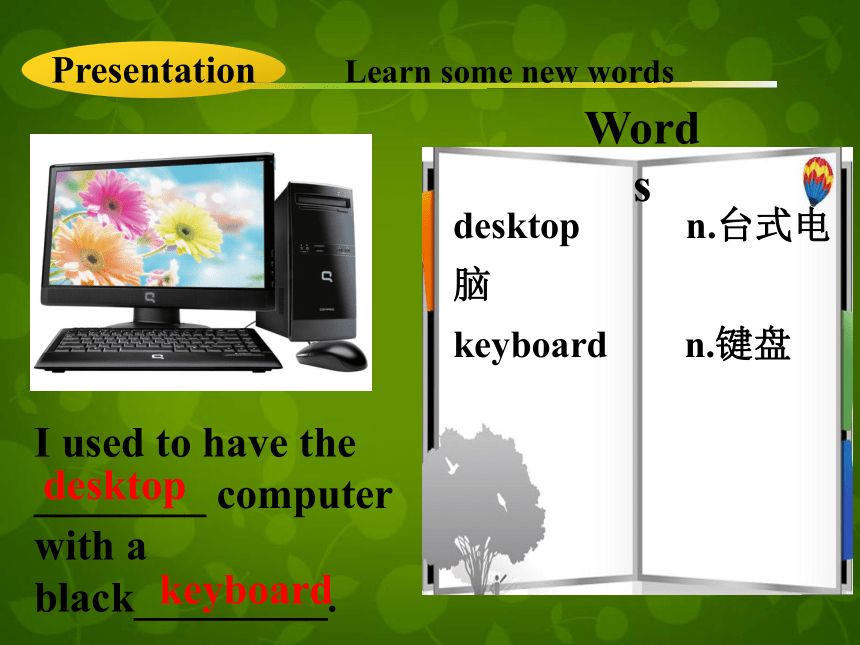 Presentation

Learn some new words

Words

desktop n.台式电脑

keyboard n.键盘

I used to have the desktop computer with a black keyboard.